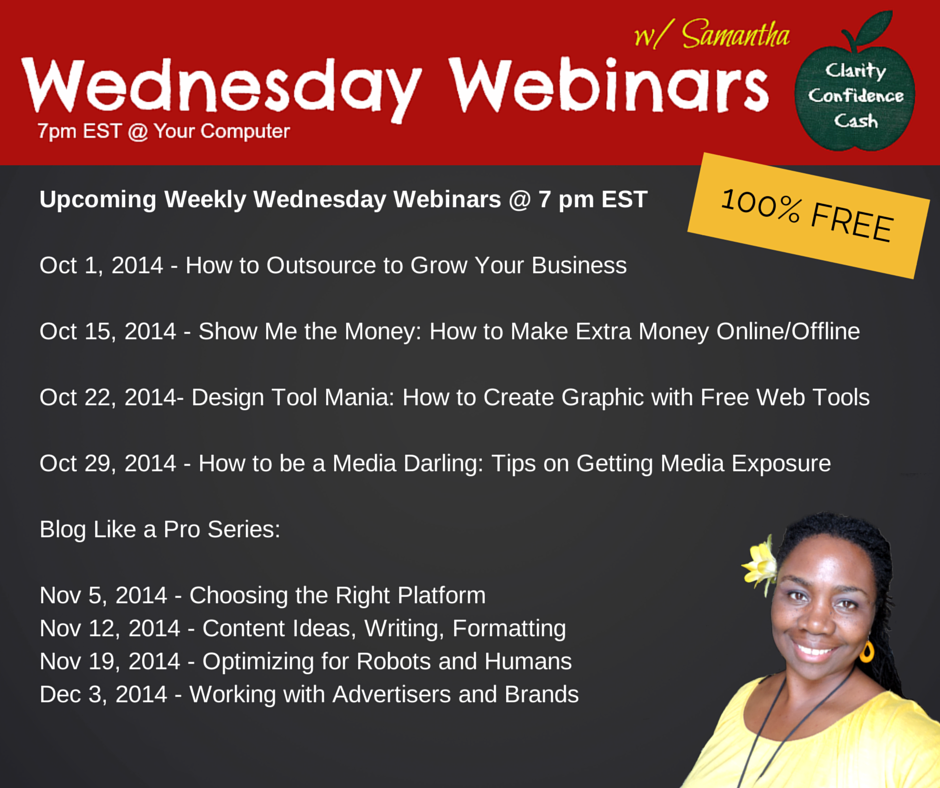 w/ Samantha

Wednesday Webinars

7pm EST @ Your Computer

Clarity
Confidence
Cash

Upcoming Weekly Wednesday Webinars @ 7 pm EST

100% FREE

Oct 1, 2014 - How to Outsource to Grow Your Business

Oct 15, 2014 - Show Me the Money: How to Make Extra Money Online/Offline

Oct 22, 2014- Design Tool Mania: How to Create Graphic with Free Web Tools

Oct 29, 2014 - How to be a Media Darling: Tips on Getting Media Exposure

Blog Like a Pro Series:

Nov 5, 2014 - Choosing the Right Platform
Nov 12, 2014 - Content Ideas, Writing, Formatting
Nov 19, 2014 - Optimizing for Robots and Humans
Dec 3, 2014 - Working with Advertisers and Brands